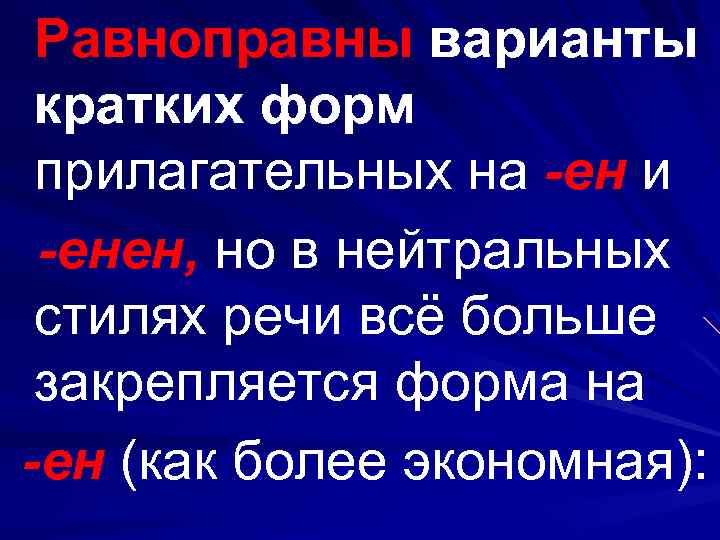 Равноправны варианты кратких форм прилагательных на -ен и -енен, но в нейтральных стилях речи всё больше закрепляется форма на -ен (как более экономная):